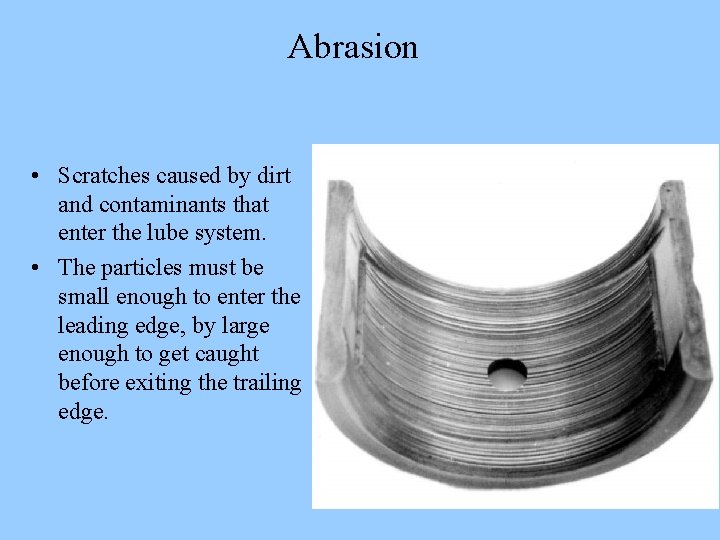 Abrasion

• Scratches caused by dirt and contaminants that enter the lube system.

• The particles must be small enough to enter the leading edge, by large enough to get caught before exiting the trailing edge.